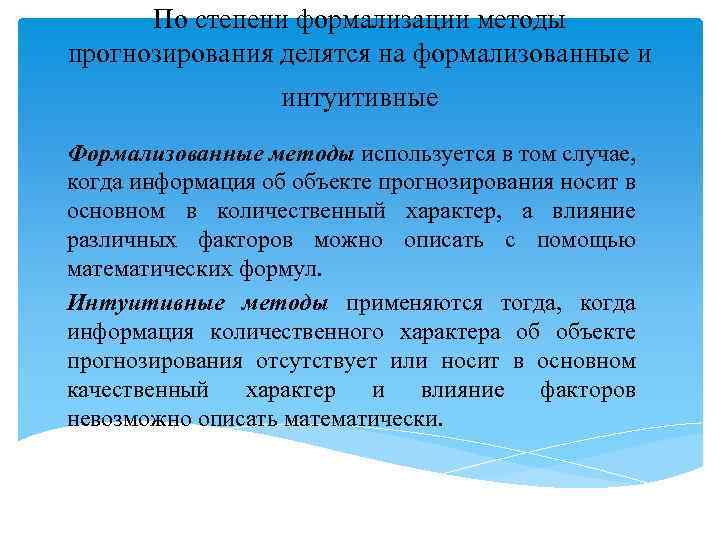 По степени формализации методы прогнозирования делятся на формализованные и интуитивные

Формализованные методы используется в том случае, когда информация об объекте прогнозирования носит в основном в количественный характер, а влияние различных факторов можно описать с помощью математических формул.

Интуитивные методы применяются тогда, когда информация количественного характера об объекте прогнозирования отсутствует или носит в основном качественный характер и влияние факторов невозможно описать математически.